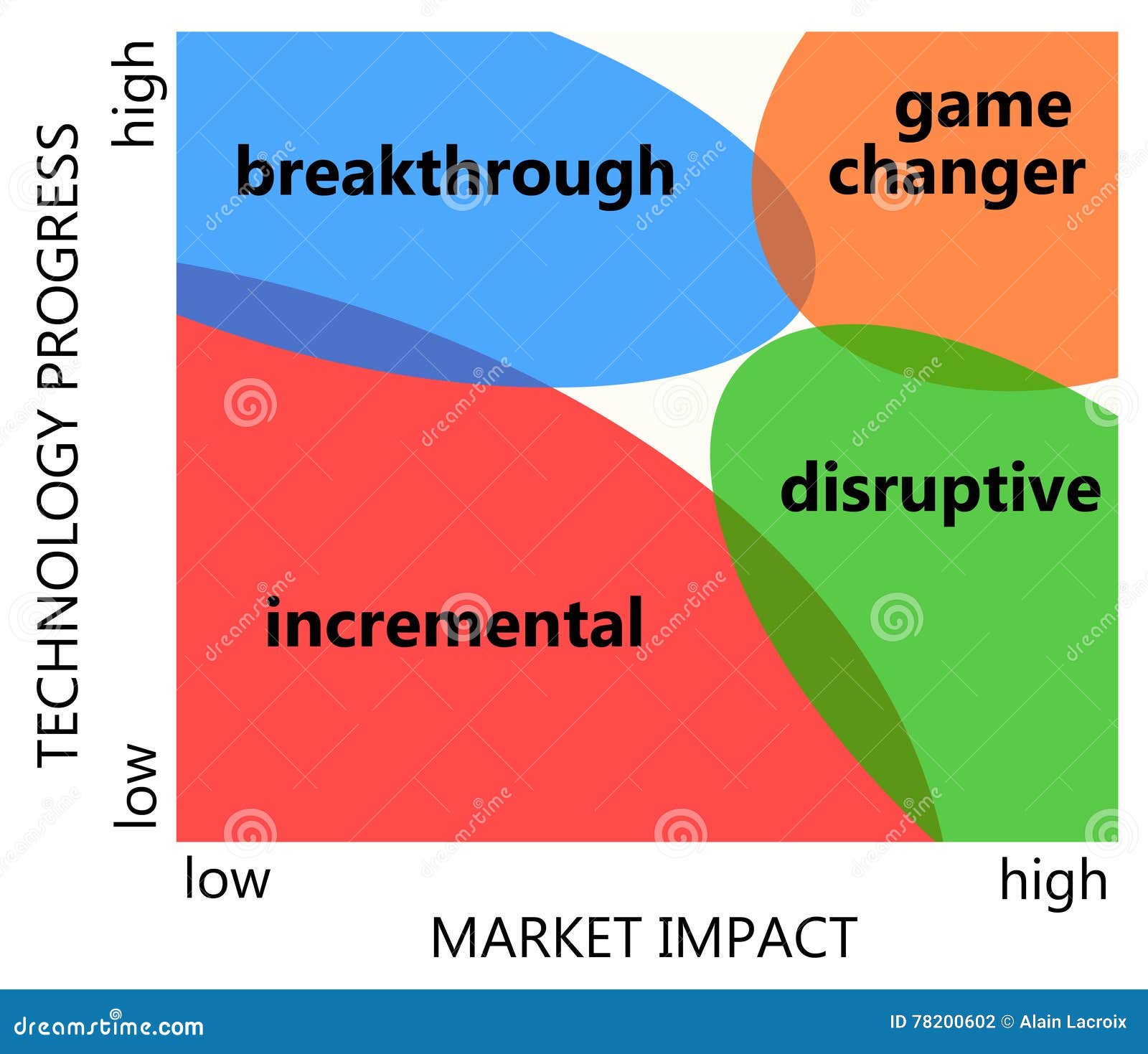 TECHNOLOGY PROGRESS

high

low

breakthrough

game changer

disruptive

incremental

low

high

MARKET IMPACT

dreamstime.com

ID 78200602 © Alain Lacroix